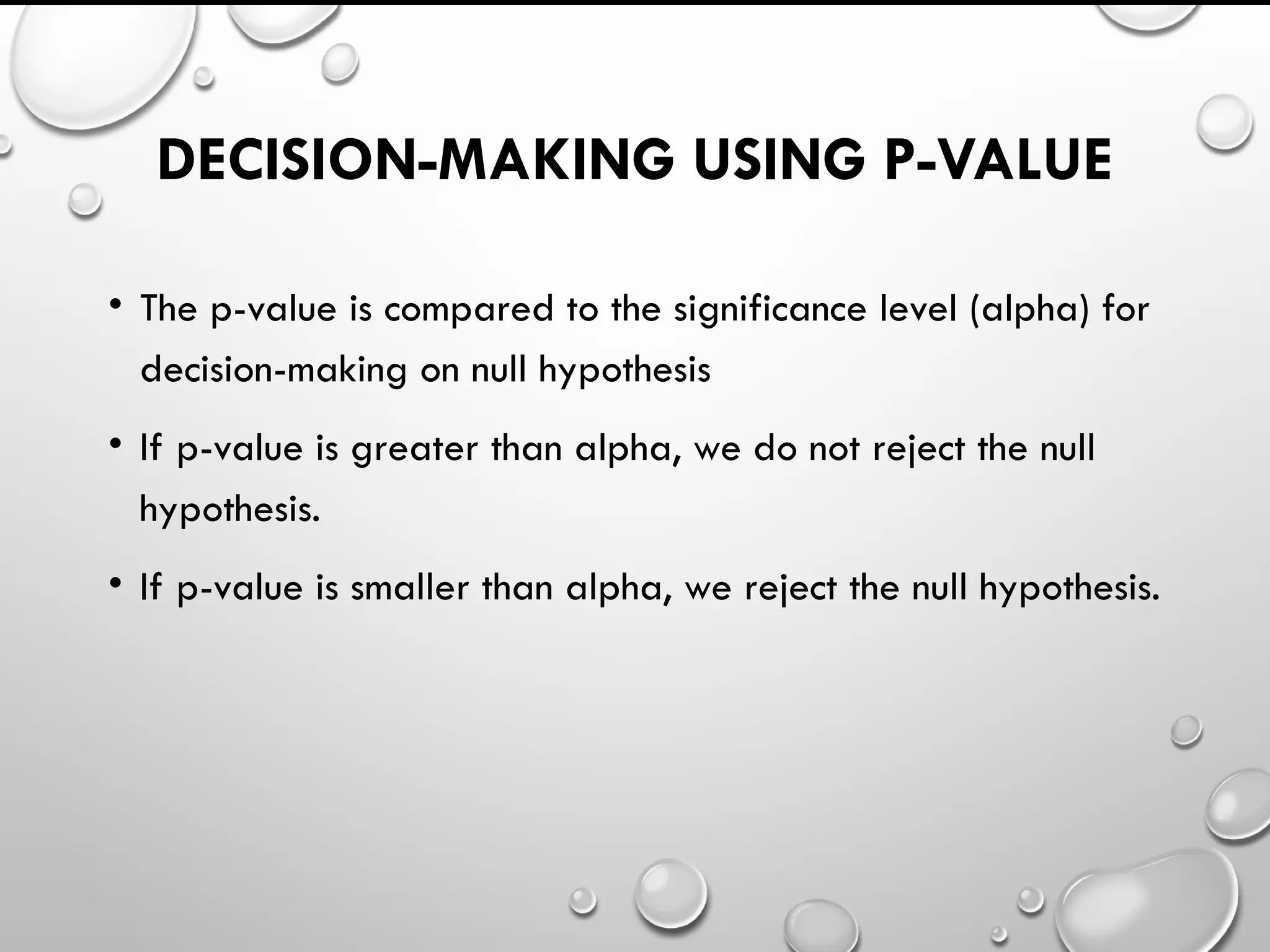 DECISION-MAKING USING P-VALUE

• The p-value is compared to the significance level (alpha) for decision-making on null hypothesis

• If p-value is greater than alpha, we do not reject the null hypothesis.

• If p-value is smaller than alpha, we reject the null hypothesis.